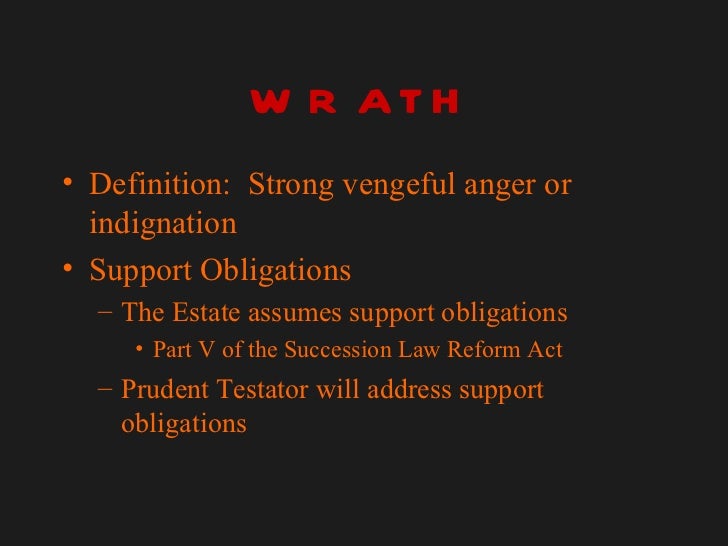 WRATH

• Definition: Strong vengeful anger or indignation
• Support Obligations
– The Estate assumes support obligations
• Part V of the Succession Law Reform Act
– Prudent Testator will address support obligations